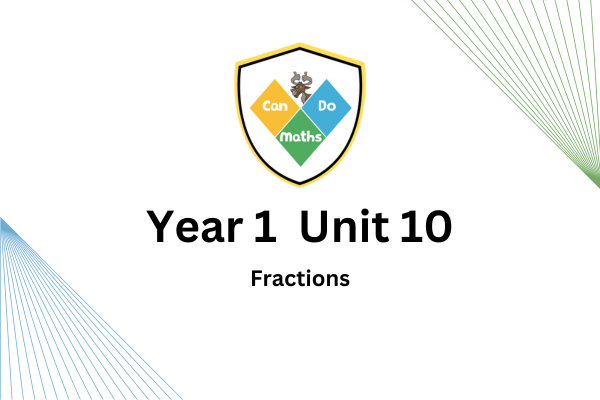 Can Do Maths

Year 1 Unit 10

Fractions